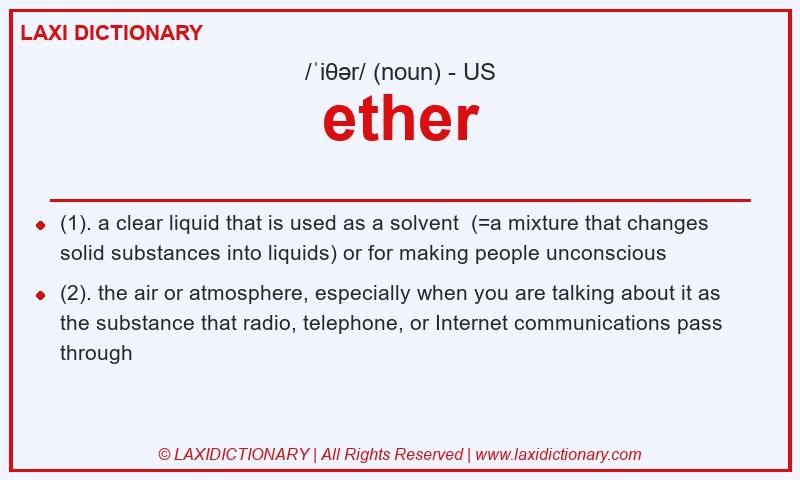 LAXI DICTIONARY

/ˈiθər/ (noun) - US

ether

(1). a clear liquid that is used as a solvent (=a mixture that changes solid substances into liquids) or for making people unconscious

(2). the air or atmosphere, especially when you are talking about it as the substance that radio, telephone, or Internet communications pass through

© LAXIDICTIONARY | All Rights Reserved | www.laxidictionary.com